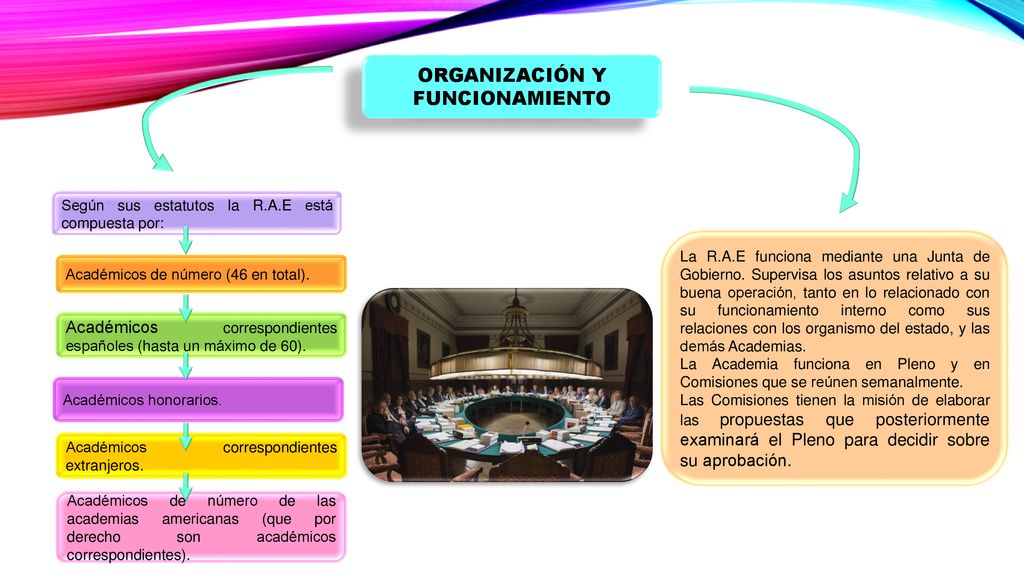 ORGANIZACIÓN Y FUNCIONAMIENTO

Según sus estatutos la R.A.E está compuesta por:

Académicos de número (46 en total).

Académicos correspondientes españoles (hasta un máximo de 60).

Académicos honorarios.

Académicos correspondientes extranjeros.

Académicos de número de las academias americanas (que por derecho son académicos correspondientes).

La R.A.E funciona mediante una Junta de Gobierno. Supervisa los asuntos relativo a su buena operación, tanto en lo relacionado con su funcionamiento interno como sus relaciones con los organismo del estado, y las demás Academias.
La Academia funciona en Pleno y en Comisiones que se reúnen semanalmente.
Las Comisiones tienen la misión de elaborar las propuestas que posteriormente examinará el Pleno para decidir sobre su aprobación.